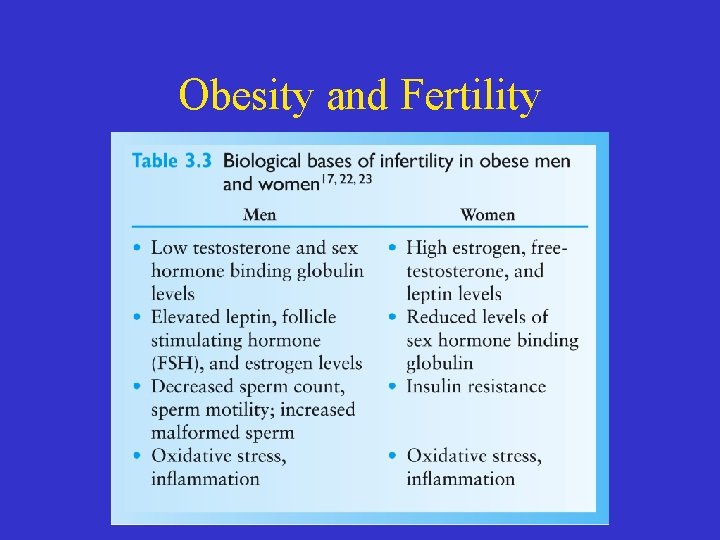 Obesity and Fertility

Table 3.3 Biological bases of infertility in obese men and women$^{17, 22, 23}$

| Men | Women |
|---|---|
| • Low testosterone and sex hormone binding globulin levels | • High estrogen, free-testosterone, and leptin levels |
| • Elevated leptin, follicle stimulating hormone (FSH), and estrogen levels | • Reduced levels of sex hormone binding globulin |
| • Decreased sperm count, sperm motility; increased malformed sperm | • Insulin resistance |
| • Oxidative stress, inflammation | • Oxidative stress, inflammation |